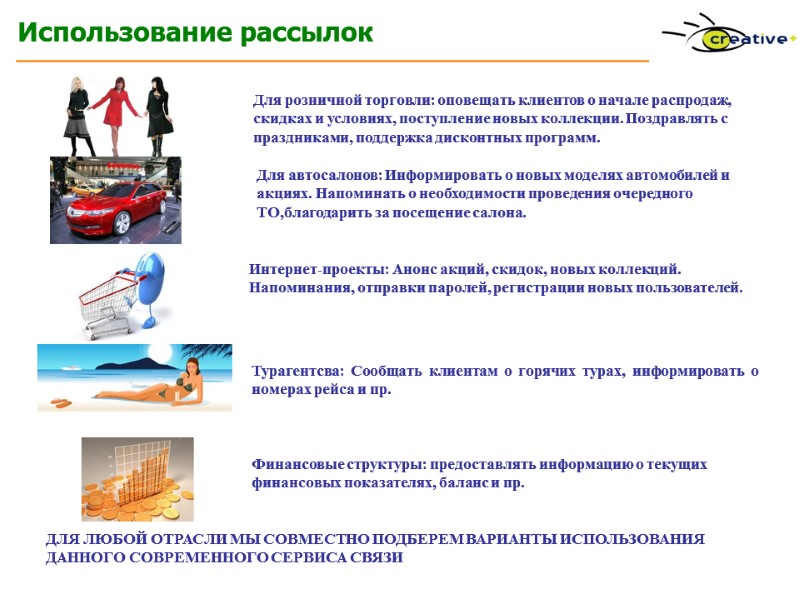 Использование рассылок

creative+

Для розничной торговли: оповещать клиентов о начале распродаж, скидках и условиях, поступление новых коллекции. Поздравлять с праздниками, поддержка дисконтных программ.

Для автосалонов: Информировать о новых моделях автомобилей и акциях. Напоминать о необходимости проведения очередного ТО,благодарить за посещение салона.

Интернет-проекты: Анонс акций, скидок, новых коллекций. Напоминания, отправки паролей, регистрации новых пользователей.

Турагентсва: Сообщать клиентам о горячих турах, информировать о номерах рейса и пр.

Финансовые структуры: предоставлять информацию о текущих финансовых показателях, баланс и пр.

ДЛЯ ЛЮБОЙ ОТРАСЛИ МЫ СОВМЕСТНО ПОДБЕРЕМ ВАРИАНТЫ ИСПОЛЬЗОВАНИЯ ДАННОГО СОВРЕМЕННОГО СЕРВИСА СВЯЗИ